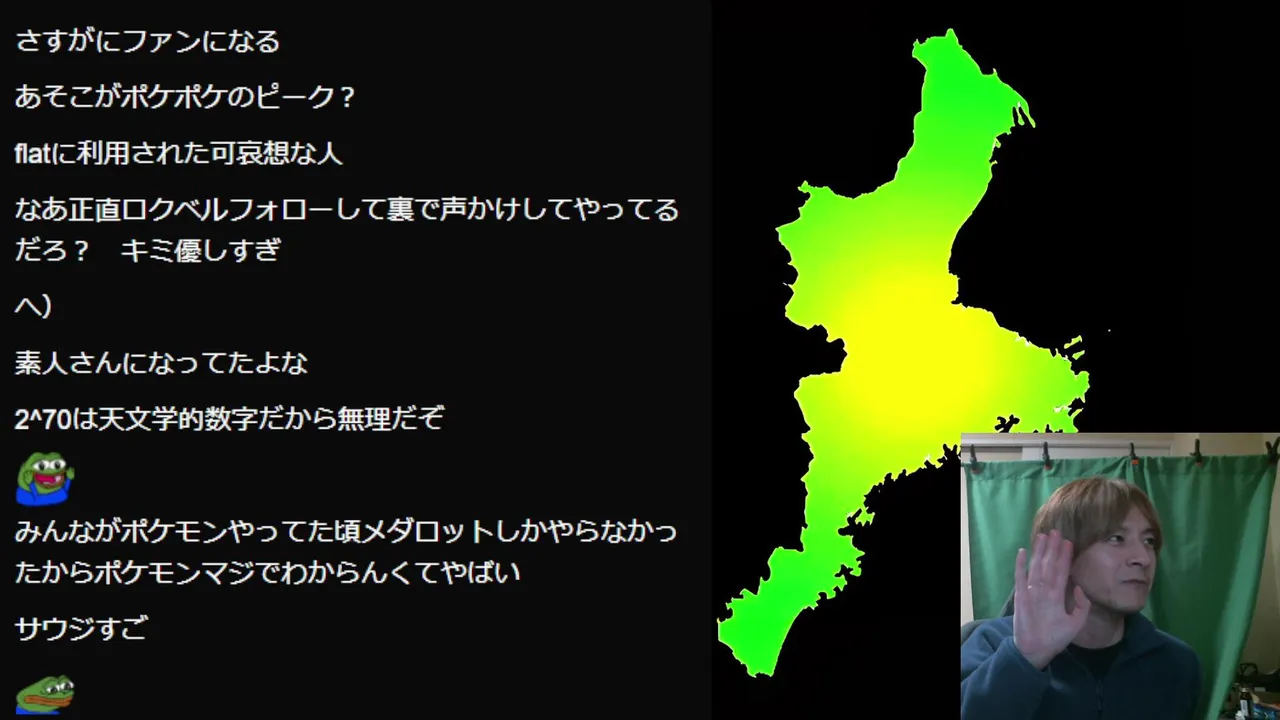 さすがにファンになる

あそこがポケポケのピーク？

flatに利用された可哀想な人

なあ正直ロクベルフォローして裏で声かけしてやってるだろ？　キミ優しすぎ

へ)

素人さんになってたよな

2^70は天文学的数字だから無理だぞ

みんながポケモンやってた頃メダロットしかやらなかったからポケモンマジでわからんくてやばい

サウジすご